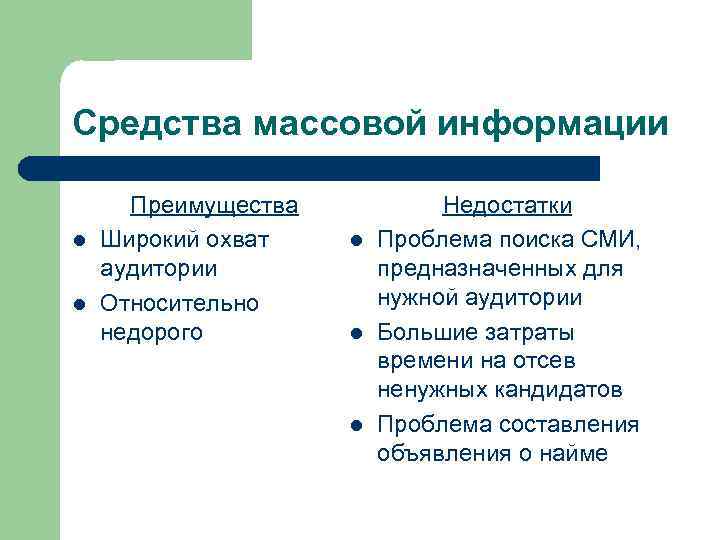 Средства массовой информации

Преимущества

- Широкий охват аудитории
- Относительно недорого

Недостатки

- Проблема поиска СМИ, предназначенных для нужной аудитории
- Большие затраты времени на отсев ненужных кандидатов
- Проблема составления объявления о найме